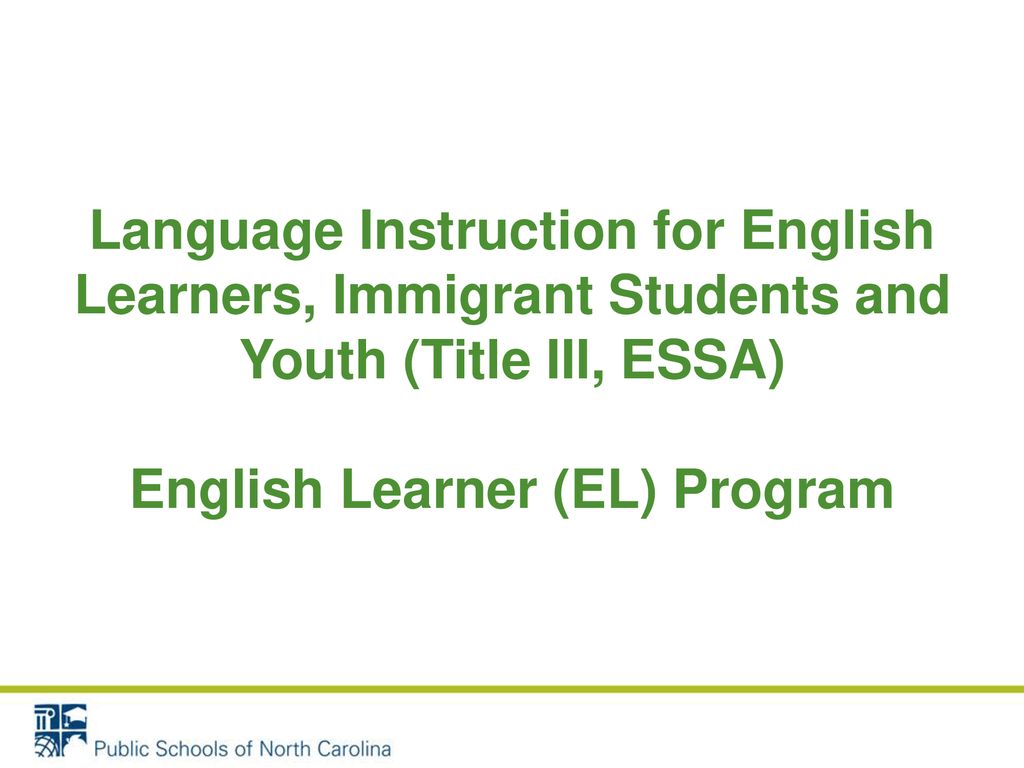 Language Instruction for English Learners, Immigrant Students and Youth (Title III, ESSA)

English Learner (EL) Program

Public Schools of North Carolina